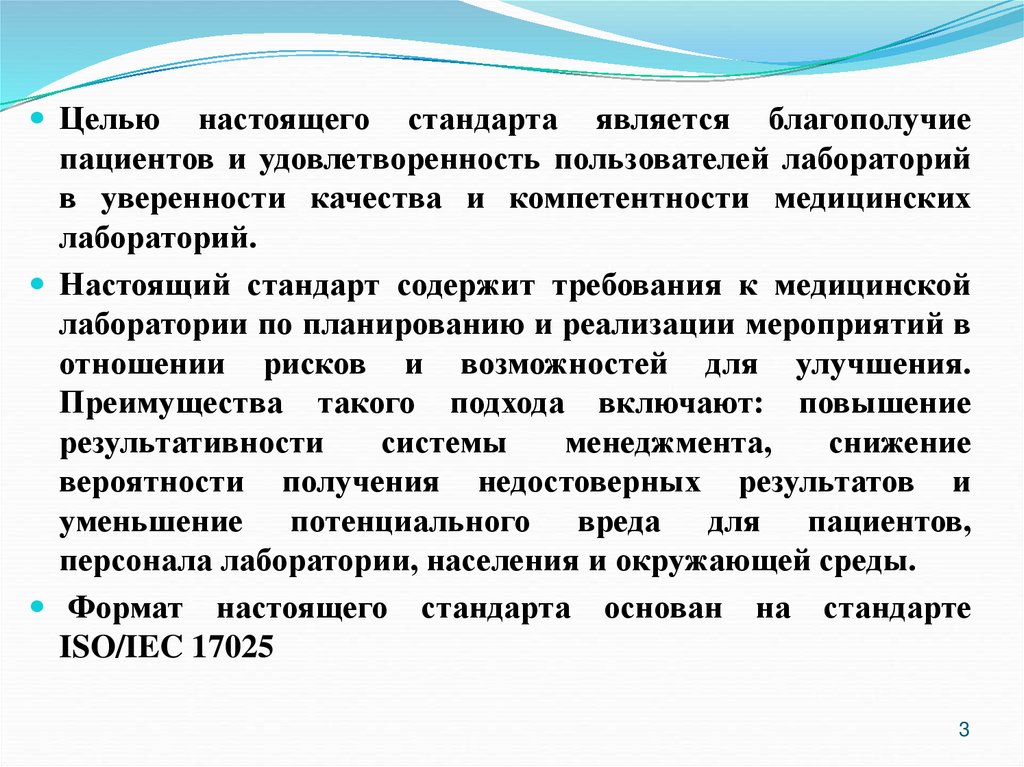 Целью настоящего стандарта является благополучие пациентов и удовлетворенность пользователей лабораторий в уверенности качества и компетентности медицинских лабораторий.

Настоящий стандарт содержит требования к медицинской лаборатории по планированию и реализации мероприятий в отношении рисков и возможностей для улучшения. Преимущества такого подхода включают: повышение результативности системы менеджмента, снижение вероятности получения недостоверных результатов и уменьшение потенциального вреда для пациентов, персонала лаборатории, населения и окружающей среды.

Формат настоящего стандарта основан на стандарте ISO/IEC 17025

3